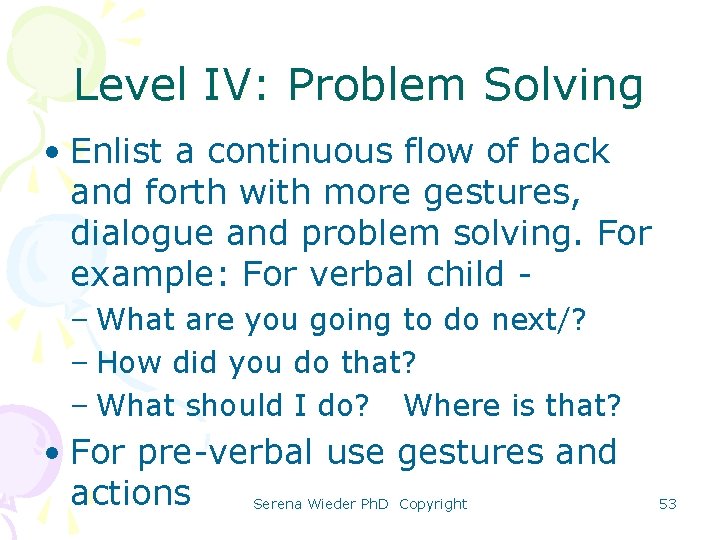 Level IV: Problem Solving

• Enlist a continuous flow of back and forth with more gestures, dialogue and problem solving. For example: For verbal child -

– What are you going to do next/?
– How did you do that?
– What should I do? Where is that?

• For pre-verbal use gestures and actions

Serena Wieder PhD Copyright

53